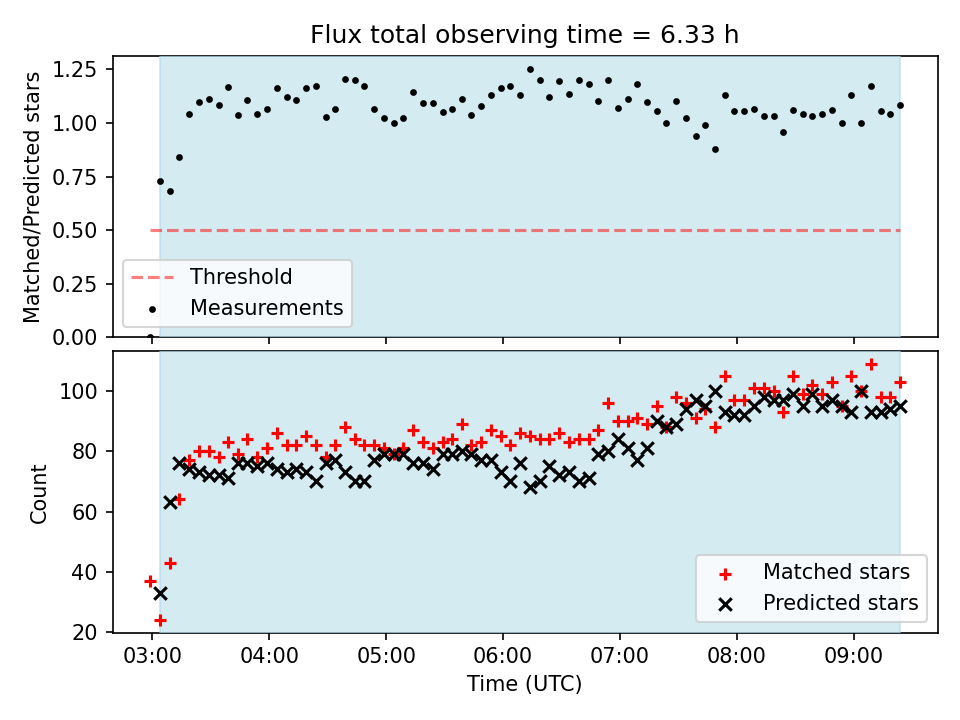 Flux total observing time = 6.33 h

Matched/Predicted stars

1.25
1.00
0.75
0.50
0.25
0.00

Threshold
Measurements

Count

100
80
60
40
20

Matched stars
Predicted stars

03:00
04:00
05:00
06:00
07:00
08:00
09:00

Time (UTC)